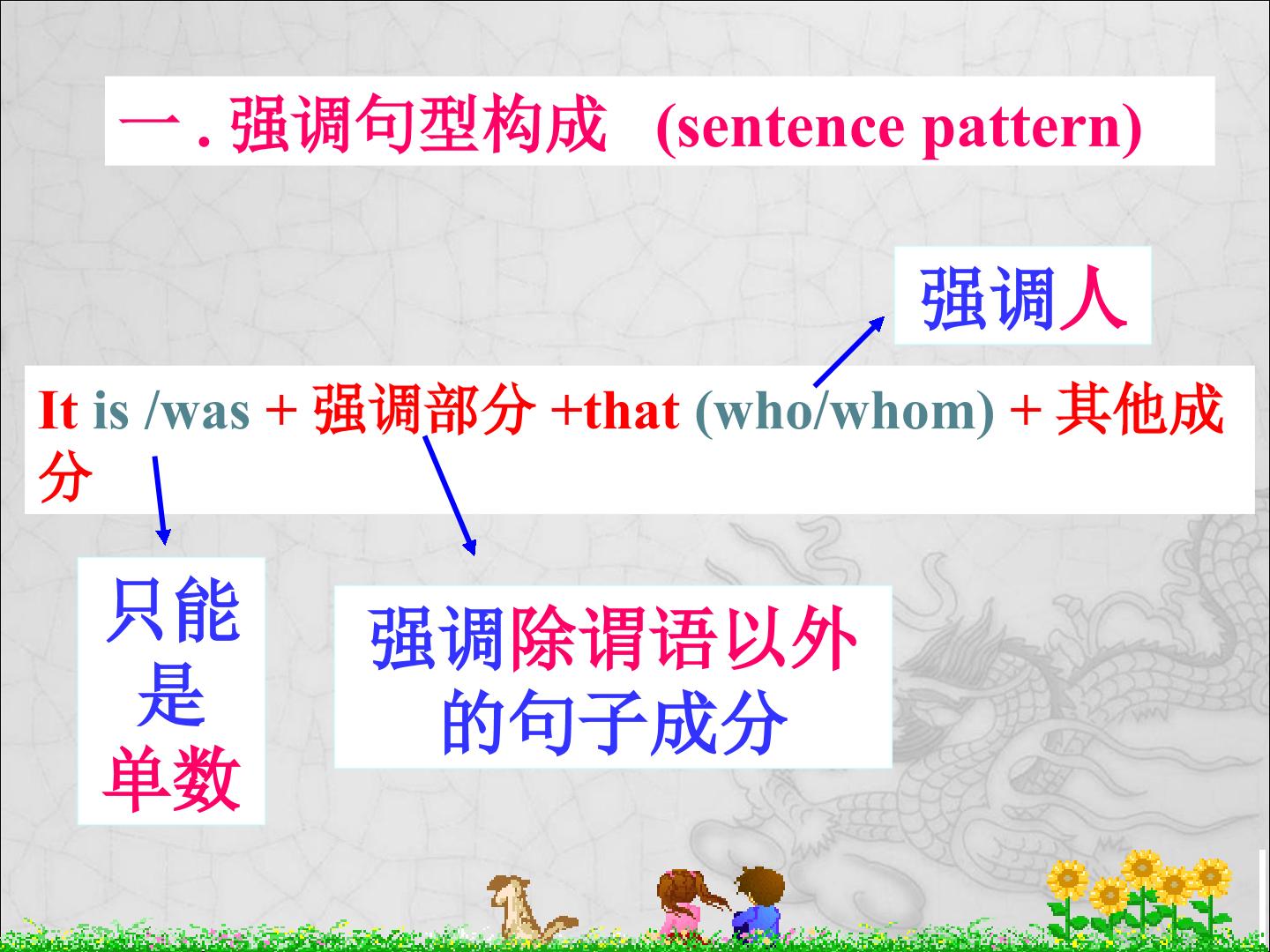 一 . 强调句型构成 (sentence pattern)

强调人

It is /was + 强调部分 +that (who/whom) + 其他成分

只能是单数

强调除谓语以外的句子成分